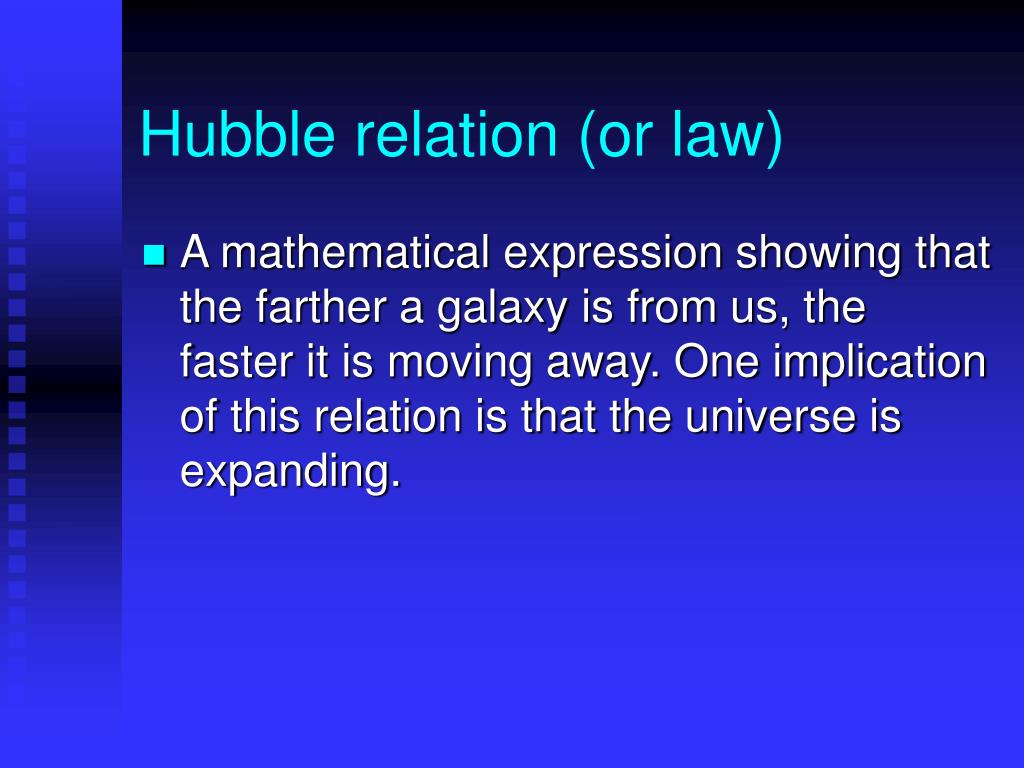 Hubble relation (or law)

A mathematical expression showing that the farther a galaxy is from us, the faster it is moving away. One implication of this relation is that the universe is expanding.